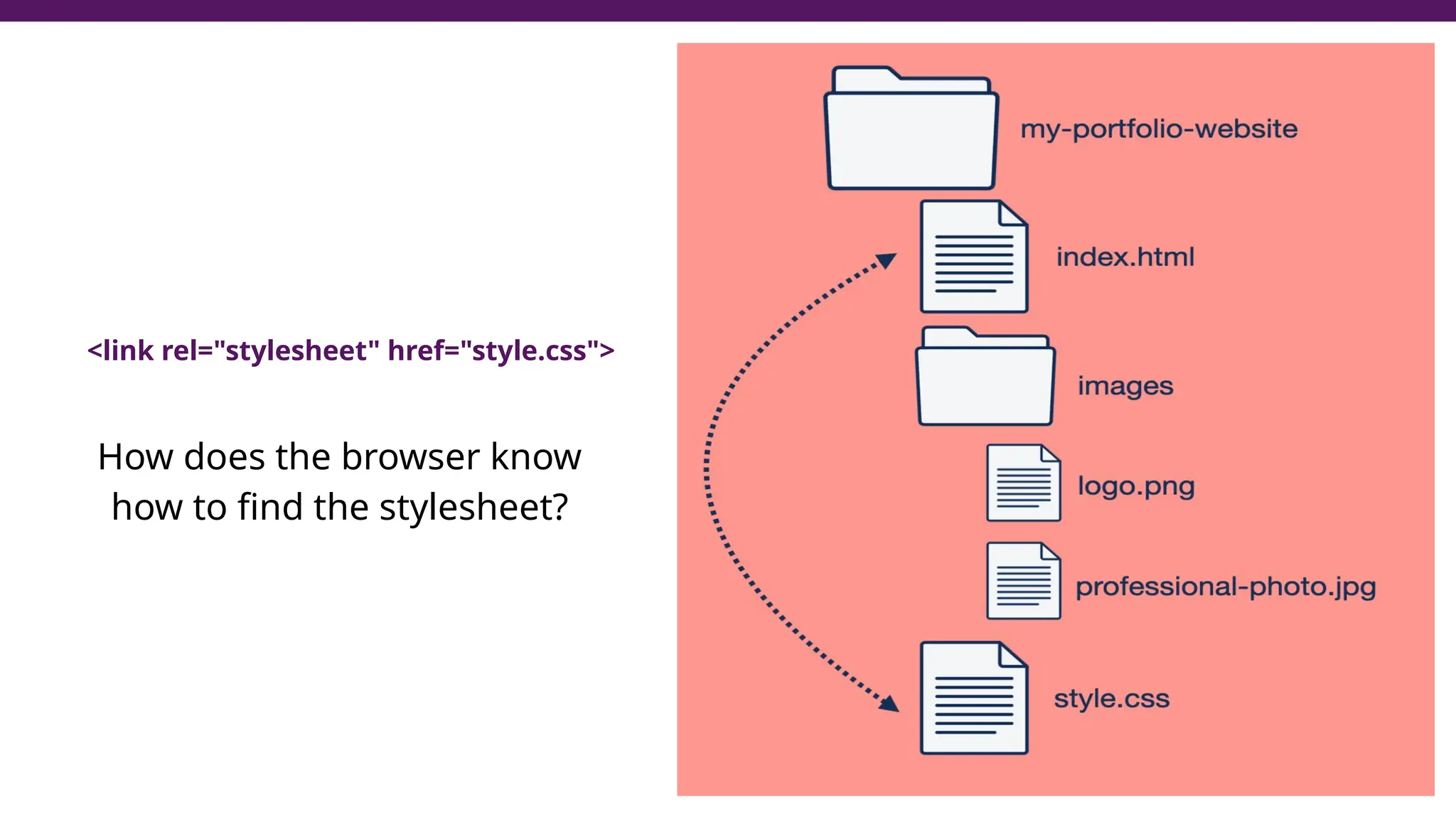 <link rel="stylesheet" href="style.css">

How does the browser know how to find the stylesheet?

my-portfolio-website

index.html

images

logo.png

professional-photo.jpg

style.css